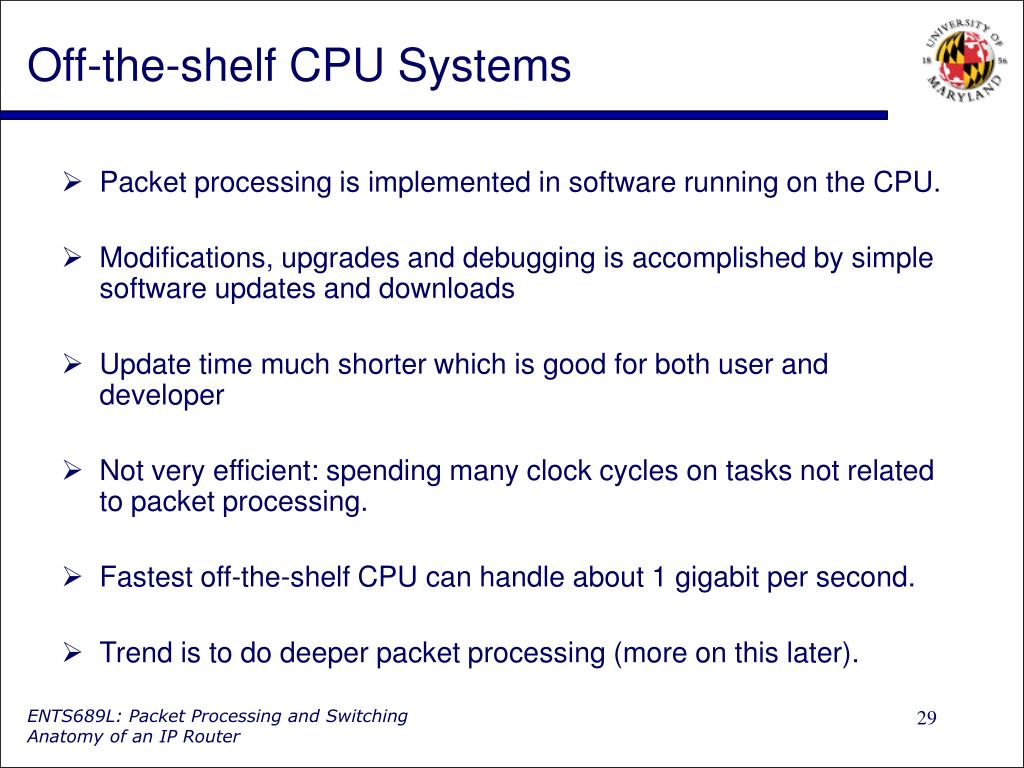 Off-the-shelf CPU Systems

UNIVERSITY OF MARYLAND 18 56

➢ Packet processing is implemented in software running on the CPU.

➢ Modifications, upgrades and debugging is accomplished by simple software updates and downloads

➢ Update time much shorter which is good for both user and developer

➢ Not very efficient: spending many clock cycles on tasks not related to packet processing.

➢ Fastest off-the-shelf CPU can handle about 1 gigabit per second.

➢ Trend is to do deeper packet processing (more on this later).

ENTS689L: Packet Processing and Switching
Anatomy of an IP Router

29